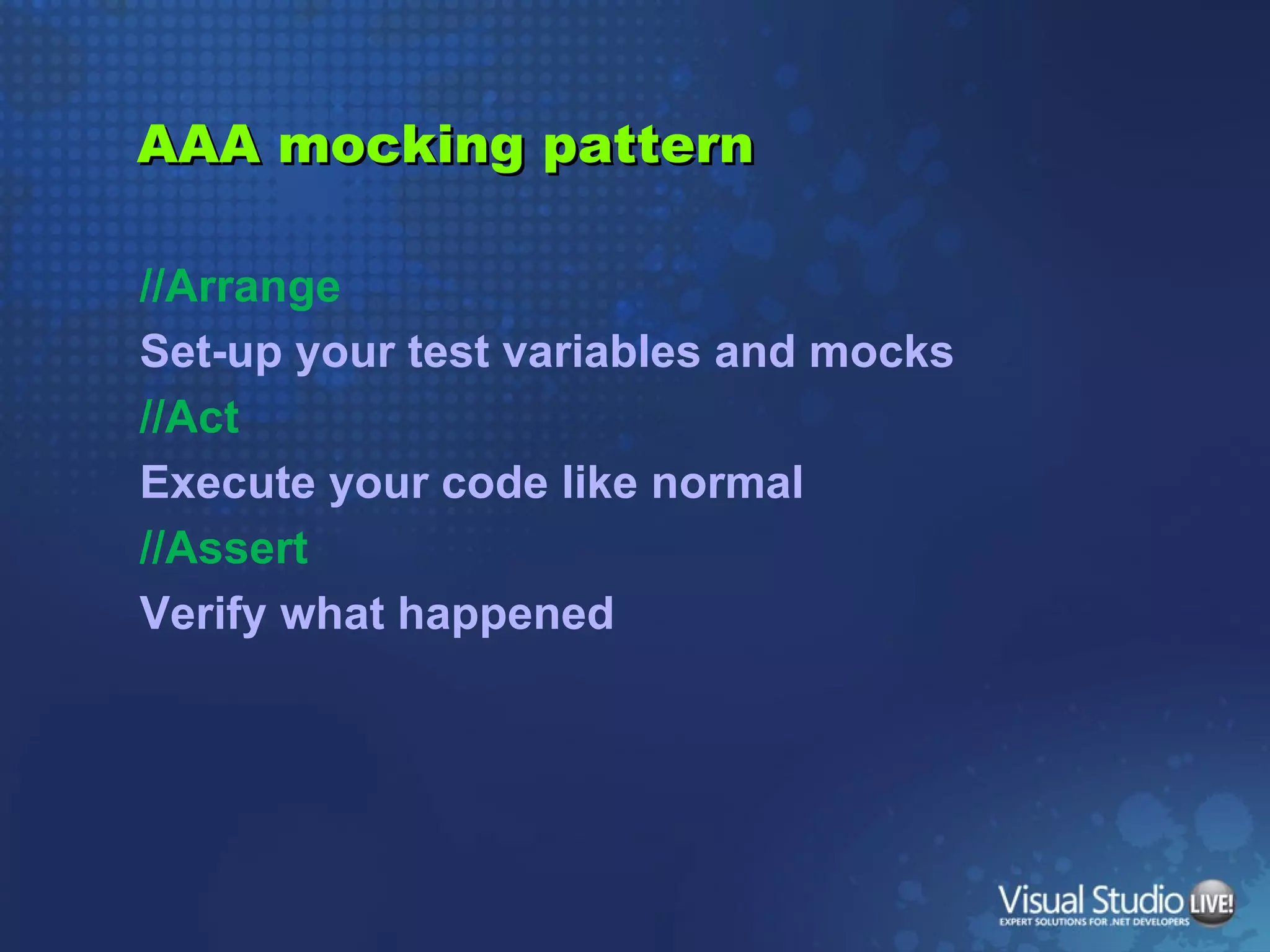 AAA mocking pattern

//Arrange

Set-up your test variables and mocks

//Act

Execute your code like normal

//Assert

Verify what happened

Visual Studio LIVE!
EXPERT SOLUTIONS FOR .NET DEVELOPERS